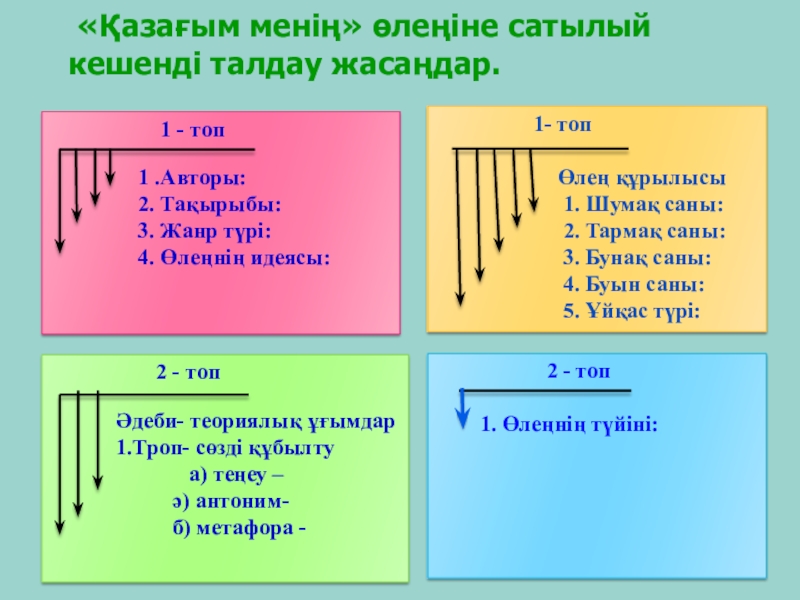 «Қазағым менің» өлеңіне сатылый кешенді талдау жасаңдар.

1 - топ

1 .Авторы:
2. Тақырыбы:
3. Жанр түрі:
4. Өлеңнің идеясы:

1- топ

Өлең құрылысы
1. Шумақ саны:
2. Тармақ саны:
3. Бунақ саны:
4. Буын саны:
5. Ұйқас түрі:

2 - топ

Әдеби- теориялық ұғымдар
1.Троп- сөзді құбылту
а) теңеу –
ә) антоним-
б) метафора -

2 - топ

1. Өлеңнің түйіні: